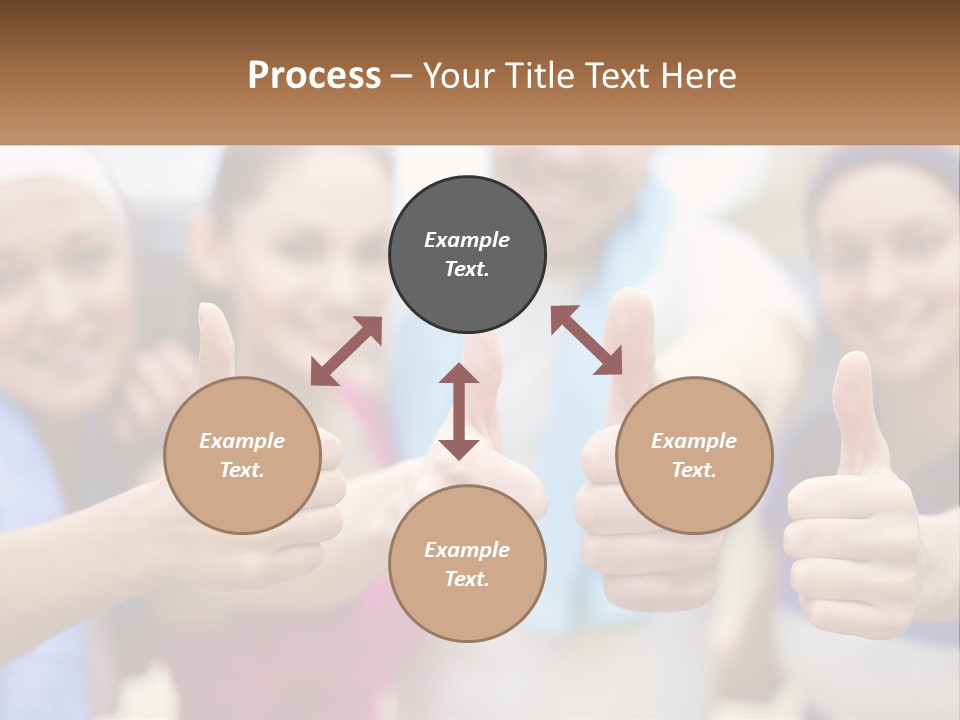 Process – Your Title Text Here

Example Text.

Example Text.

Example Text.

Example Text.